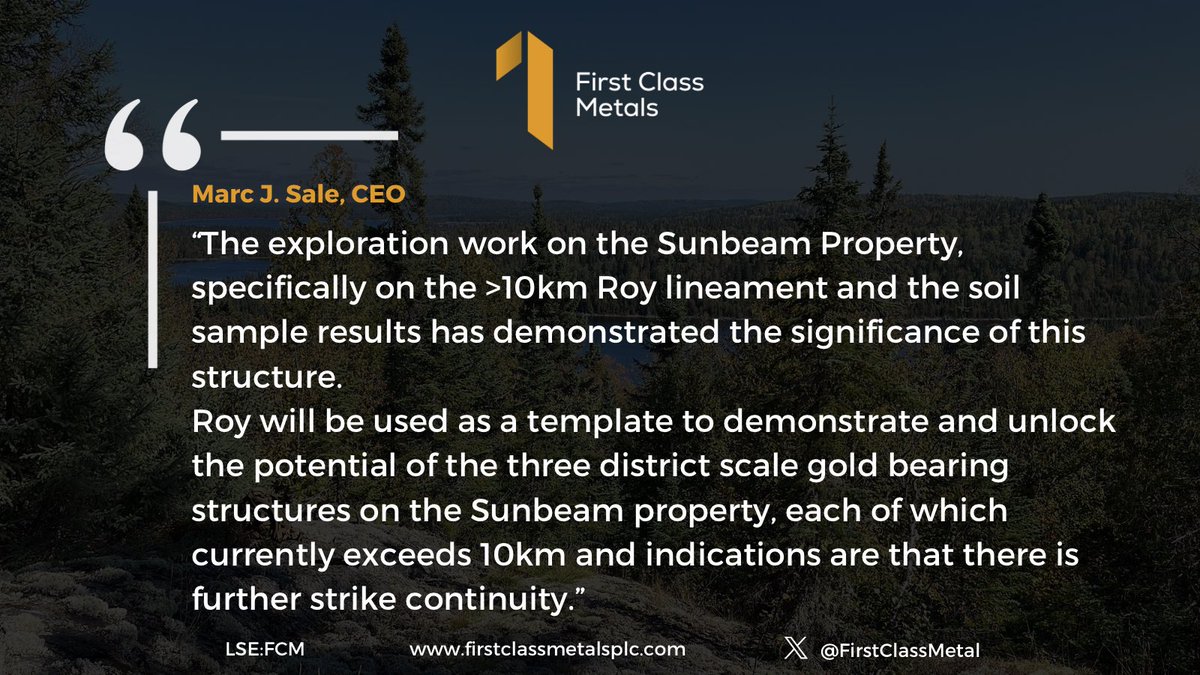 First Class Metals

Marc J. Sale, CEO

“The exploration work on the Sunbeam Property, specifically on the >10km Roy lineament and the soil sample results has demonstrated the significance of this structure.
Roy will be used as a template to demonstrate and unlock the potential of the three district scale gold bearing structures on the Sunbeam property, each of which currently exceeds 10km and indications are that there is further strike continuity.”

LSE:FCM www.firstclassmetalsplc.com @FirstClassMetal